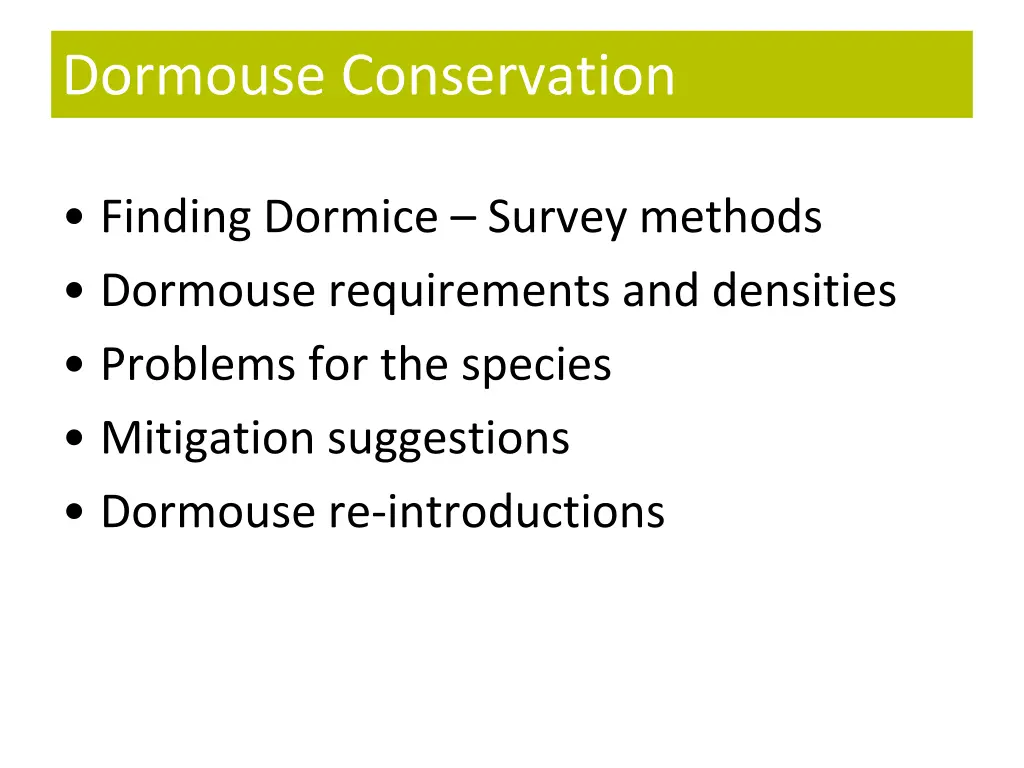 Dormouse Conservation

• Finding Dormice – Survey methods
• Dormouse requirements and densities
• Problems for the species
• Mitigation suggestions
• Dormouse re-introductions